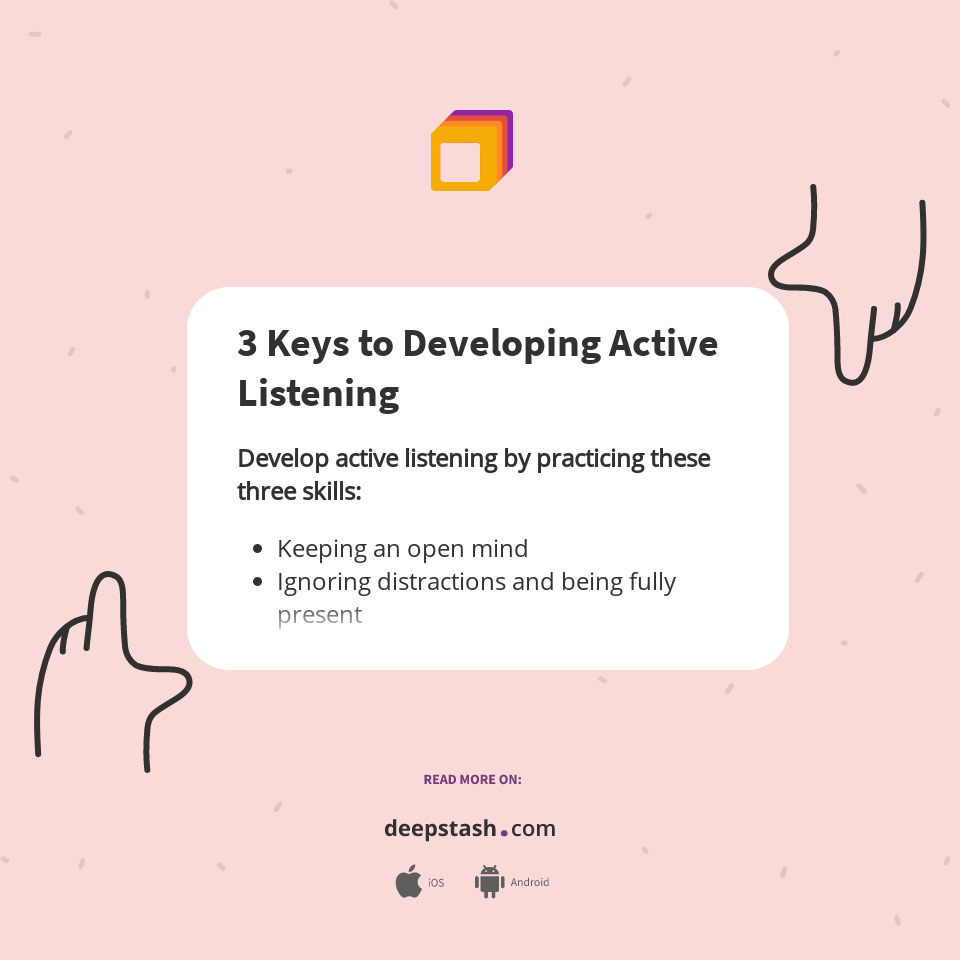 3 Keys to Developing Active Listening

Develop active listening by practicing these three skills:

- Keeping an open mind
- Ignoring distractions and being fully present

READ MORE ON:

deepstash.com

iOS Android